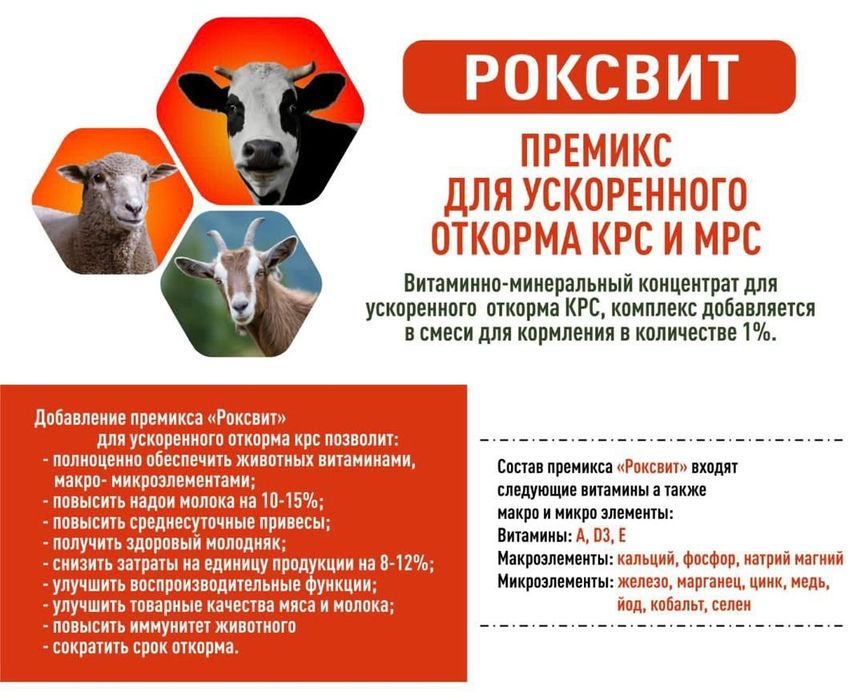 РОКСВИТ

ПРЕМИКС ДЛЯ УСКОРЕННОГО ОТКОРМА КРС И МРС

Витаминно-минеральный концентрат для ускоренного откорма КРС, комплекс добавляется в смеси для кормления в количестве 1%.

Добавление премикса «Роксвит» для ускоренного откорма крс позволит:
- полноценно обеспечить животных витаминами, макро- микроэлементами;
- повысить надои молока на 10-15%;
- повысить среднесуточные привесы;
- получить здоровый молодняк;
- снизить затраты на единицу продукции на 8-12%;
- улучшить воспроизводительные функции;
- улучшить товарные качества мяса и молока;
- повысить иммунитет животного
- сократить срок откорма.

Состав премикса «Роксвит» входят следующие витамины а также макро и микро элементы:
Витамины: A, D3, E
Макроэлементы: кальций, фосфор, натрий магний
Микроэлементы: железо, марганец, цинк, медь, йод, кобальт, селен